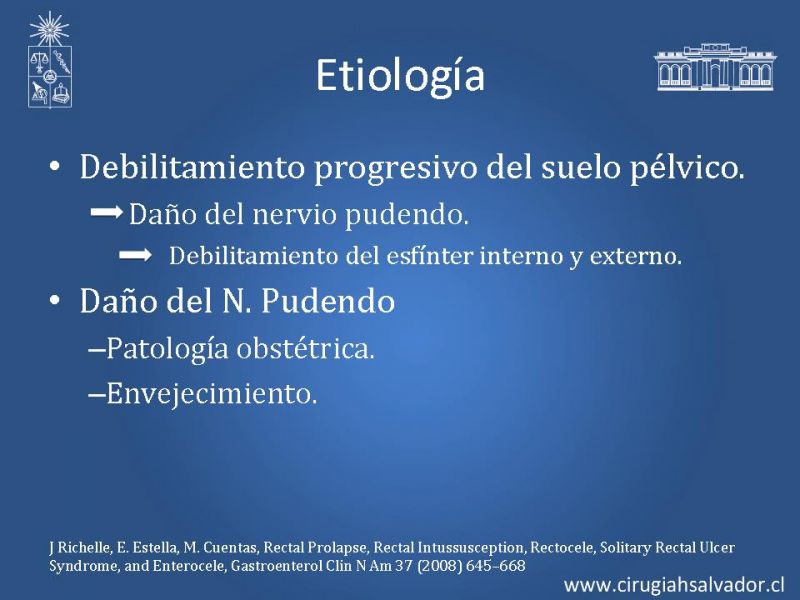 Etiología

• Debilitamiento progresivo del suelo pélvico.
➡ Daño del nervio pudendo.
➡ Debilitamiento del esfínter interno y externo.
• Daño del N. Pudendo
–Patología obstétrica.
–Envejecimiento.

J Richelle, E. Estella, M. Cuentas, Rectal Prolapse, Rectal Intussusception, Rectocele, Solitary Rectal Ulcer Syndrome, and Enterocele, Gastroenterol Clin N Am 37 (2008) 645–668

www.cirugiahsalvador.cl